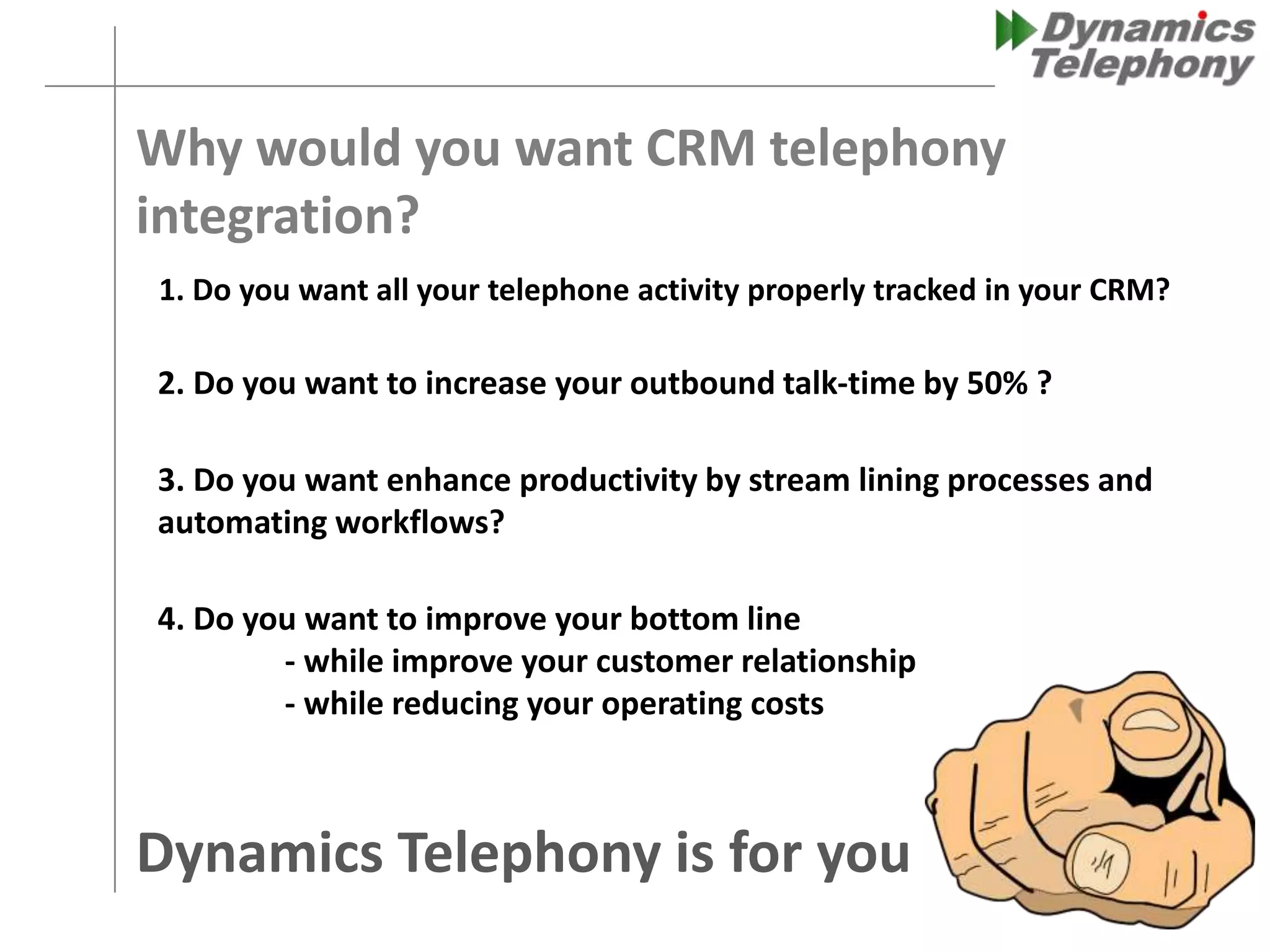 Dynamics Telephony

Why would you want CRM telephony integration?

1. Do you want all your telephone activity properly tracked in your CRM?

2. Do you want to increase your outbound talk-time by 50% ?

3. Do you want enhance productivity by stream lining processes and automating workflows?

4. Do you want to improve your bottom line
- while improve your customer relationship
- while reducing your operating costs

Dynamics Telephony is for you